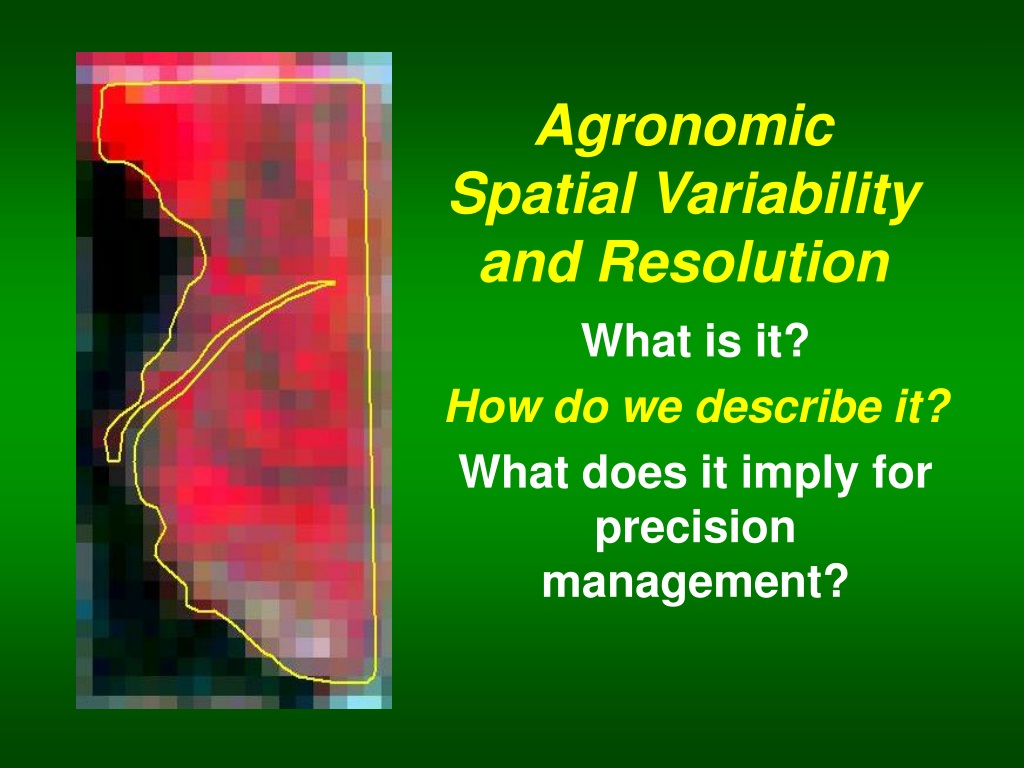 Agronomic Spatial Variability and Resolution

What is it?

How do we describe it?

What does it imply for precision management?